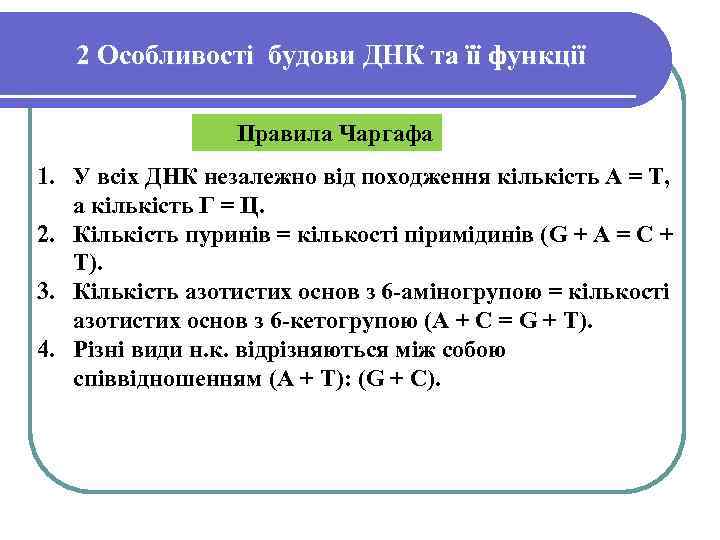 2 Особливості будови ДНК та її функції

Правила Чаргафа

1. У всіх ДНК незалежно від походження кількість А = Т, а кількість Г = Ц.
2. Кількість пуринів = кількості піримідинів (G + A = C + T).
3. Кількість азотистих основ з 6-аміногрупою = кількості азотистих основ з 6-кетогрупою (A + C = G + T).
4. Різні види н.к. відрізняються між собою співвідношенням (A + T): (G + C).